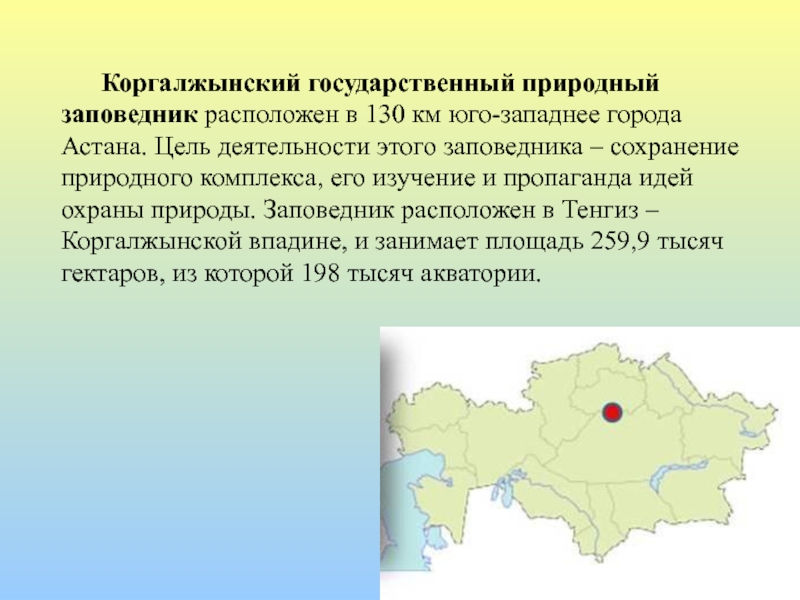 Коргалжынский государственный природный заповедник расположен в 130 км юго-западнее города Астана. Цель деятельности этого заповедника – сохранение природного комплекса, его изучение и пропаганда идей охраны природы. Заповедник расположен в Тенгиз – Коргалжынской впадине, и занимает площадь 259,9 тысяч гектаров, из которой 198 тысяч акватории.